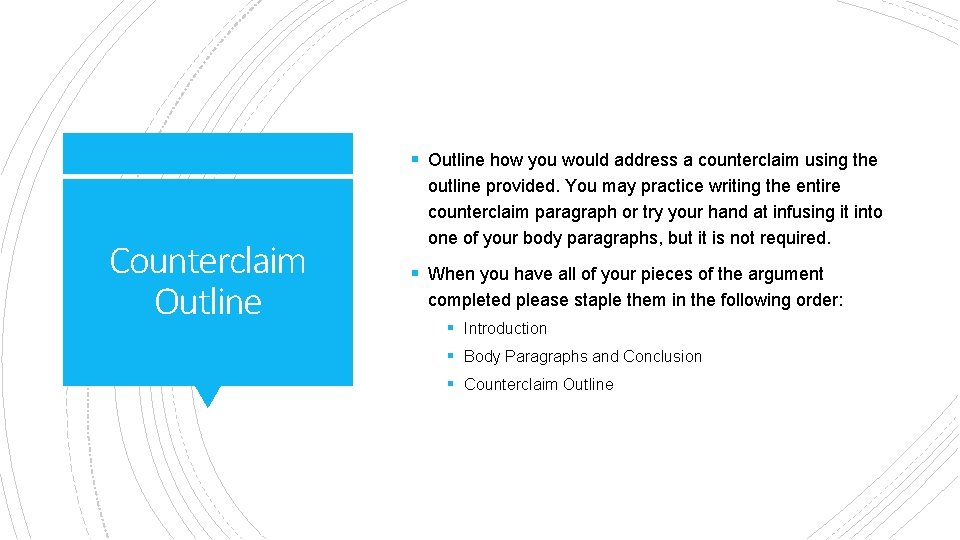 Counterclaim Outline

▪ Outline how you would address a counterclaim using the outline provided. You may practice writing the entire counterclaim paragraph or try your hand at infusing it into one of your body paragraphs, but it is not required.

▪ When you have all of your pieces of the argument completed please staple them in the following order:

▪ Introduction

▪ Body Paragraphs and Conclusion

▪ Counterclaim Outline